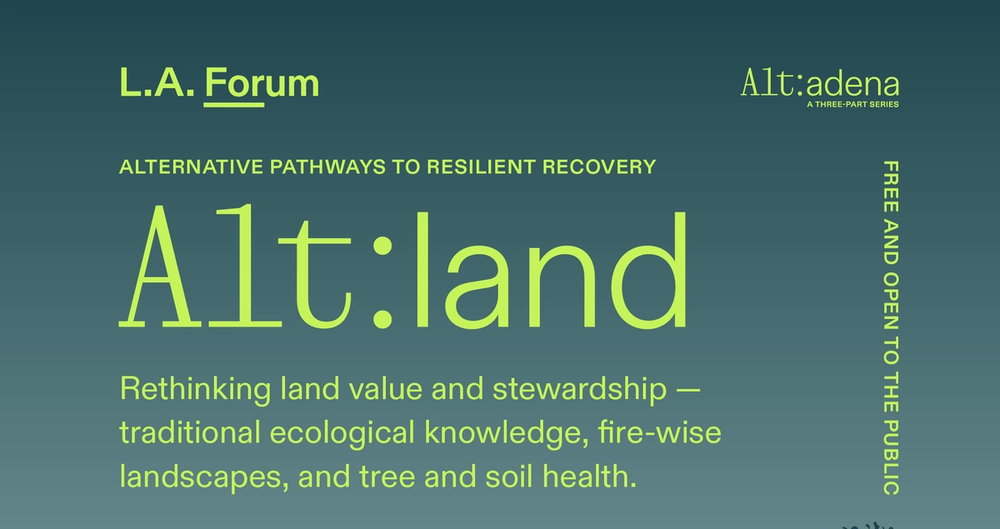 L.A. Forum

Alt:adena
A THREE-PART SERIES

ALTERNATIVE PATHWAYS TO RESILIENT RECOVERY

Alt:land

Rethinking land value and stewardship — traditional ecological knowledge, fire-wise landscapes, and tree and soil health.

FREE AND OPEN TO THE PUBLIC